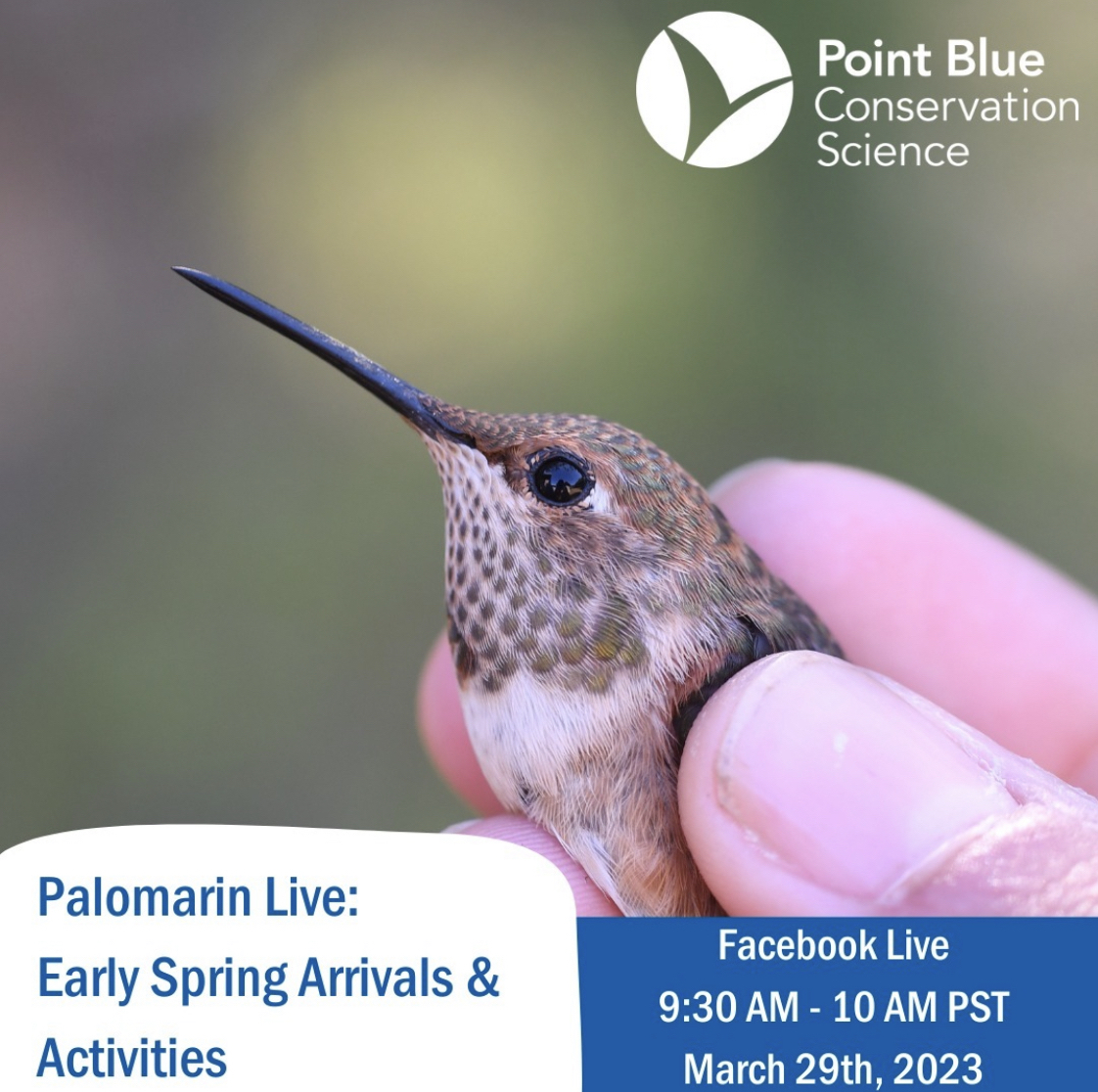 Point Blue
Conservation
Science

Palomarin Live:
Early Spring Arrivals &
Activities

Facebook Live
9:30 AM - 10 AM PST
March 29th, 2023